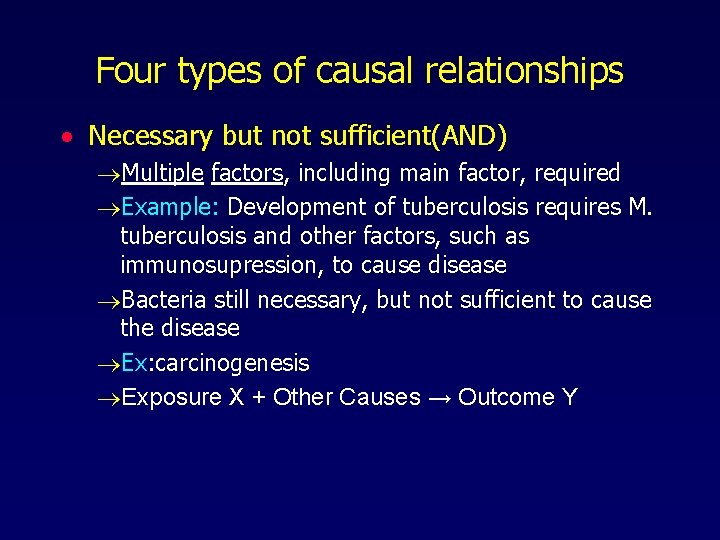 Four types of causal relationships

• Necessary but not sufficient(AND)

→Multiple factors, including main factor, required

→Example: Development of tuberculosis requires M. tuberculosis and other factors, such as immunosupression, to cause disease

→Bacteria still necessary, but not sufficient to cause the disease

→Ex:carcinogenesis

→Exposure X + Other Causes → Outcome Y